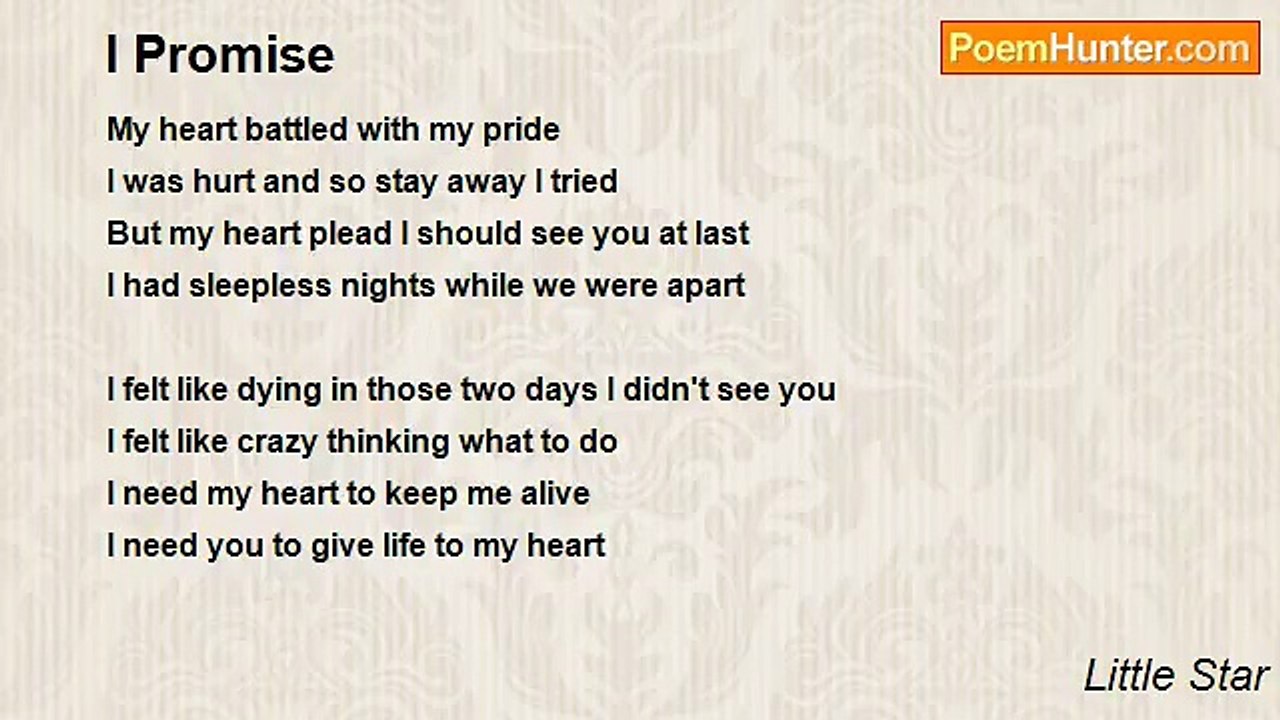 I Promise

PoemHunter.com

My heart battled with my pride
I was hurt and so stay away I tried
But my heart plead I should see you at last
I had sleepless nights while we were apart

I felt like dying in those two days I didn't see you
I felt like crazy thinking what to do
I need my heart to keep me alive
I need you to give life to my heart

Little Star